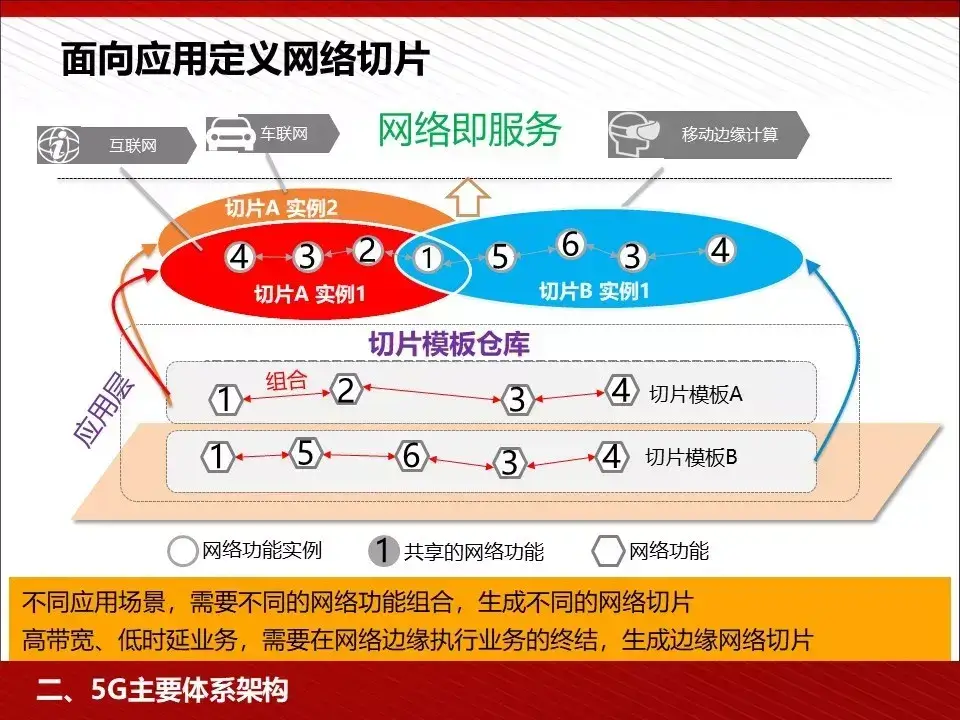 面向应用定义网络切片

互联网

车联网

网络即服务

移动边缘计算

切片A 实例2

4 3 2 1 5 6 3 4

切片A 实例1

切片B 实例1

切片模板仓库

应用层

1 组合 2 3 4 切片模板A

1 5 6 3 4 切片模板B

网络功能实例

1 共享的网络功能

网络功能

不同应用场景，需要不同的网络功能组合，生成不同的网络切片
高带宽、低时延业务，需要在网络边缘执行业务的终结，生成边缘网络切片

二、5G主要体系架构